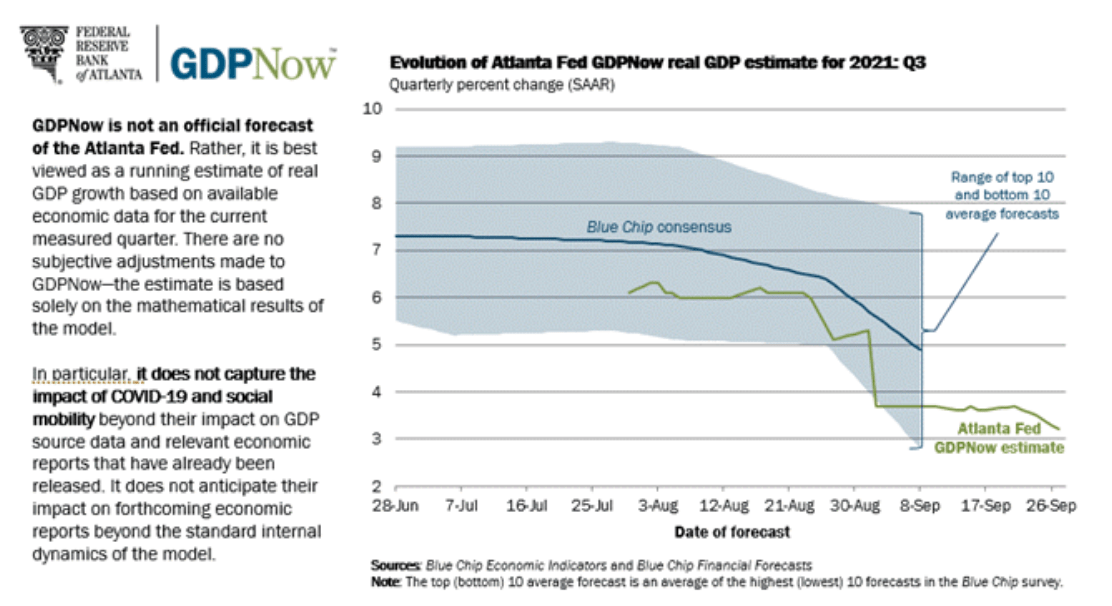 FEDERAL RESERVE BANK of ATLANTA

GDPNow™

GDPNow is not an official forecast of the Atlanta Fed. Rather, it is best viewed as a running estimate of real GDP growth based on available economic data for the current measured quarter. There are no subjective adjustments made to GDPNow—the estimate is based solely on the mathematical results of the model.

In particular, it does not capture the impact of COVID-19 and social mobility beyond their impact on GDP source data and relevant economic reports that have already been released. It does not anticipate their impact on forthcoming economic reports beyond the standard internal dynamics of the model.

Evolution of Atlanta Fed GDPNow real GDP estimate for 2021: Q3

Quarterly percent change (SAAR)

10
9
8
7
6
5
4
3
2

Blue Chip consensus

Range of top 10 and bottom 10 average forecasts

Atlanta Fed GDPNow estimate

28-Jun 7-Jul 16-Jul 25-Jul 3-Aug 12-Aug 21-Aug 30-Aug 8-Sep 17-Sep 26-Sep

Date of forecast

Sources: Blue Chip Economic Indicators and Blue Chip Financial Forecasts
Note: The top (bottom) 10 average forecast is an average of the highest (lowest) 10 forecasts in the Blue Chip survey.